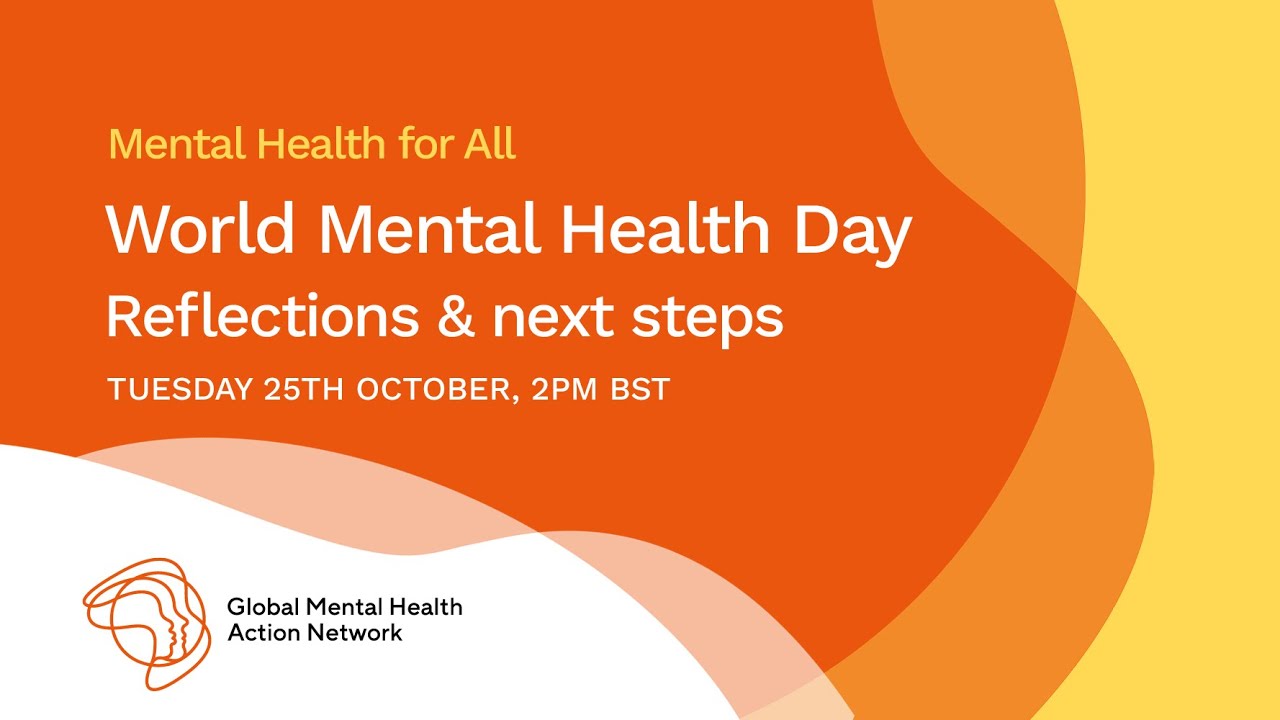 Mental Health for All

World Mental Health Day
Reflections & next steps

TUESDAY 25TH OCTOBER, 2PM BST

Global Mental Health
Action Network